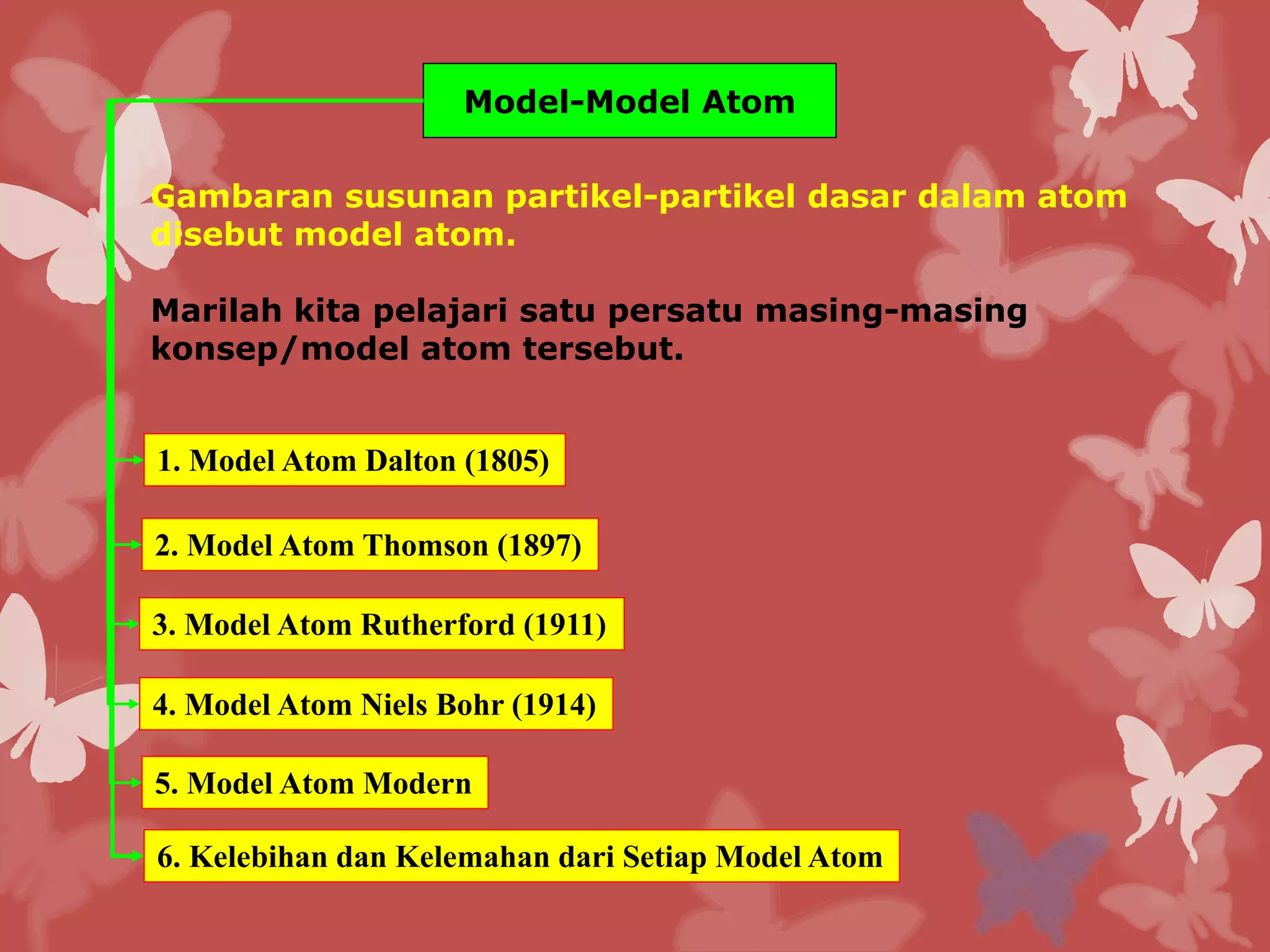 Model-Model Atom

Gambaran susunan partikel-partikel dasar dalam atom disebut model atom.

Marilah kita pelajari satu persatu masing-masing konsep/model atom tersebut.

1. Model Atom Dalton (1805)

2. Model Atom Thomson (1897)

3. Model Atom Rutherford (1911)

4. Model Atom Niels Bohr (1914)

5. Model Atom Modern

6. Kelebihan dan Kelemahan dari Setiap Model Atom